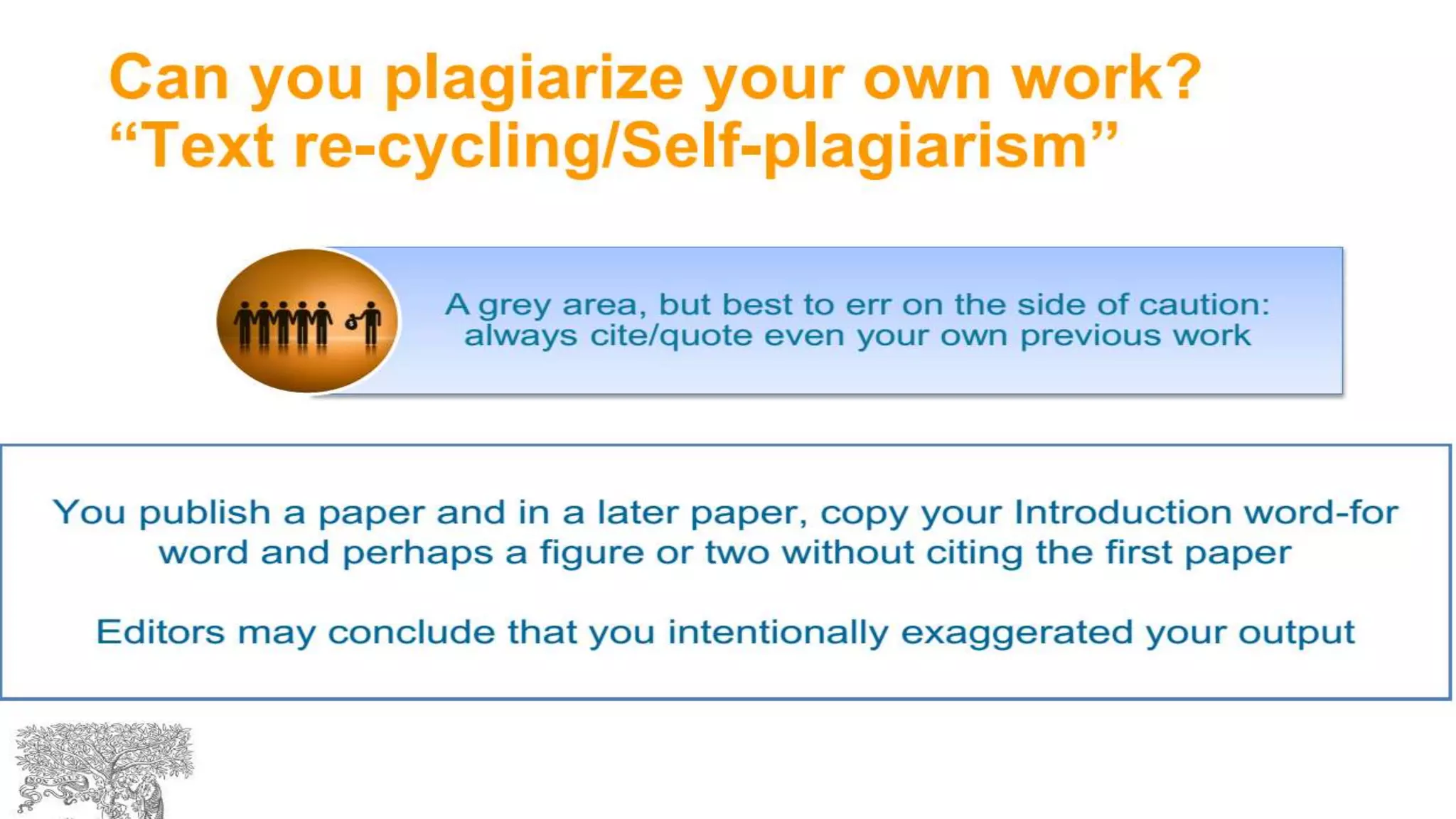 Can you plagiarize your own work?
“Text re-cycling/Self-plagiarism”

A grey area, but best to err on the side of caution: always cite/quote even your own previous work

You publish a paper and in a later paper, copy your Introduction word-for word and perhaps a figure or two without citing the first paper

Editors may conclude that you intentionally exaggerated your output